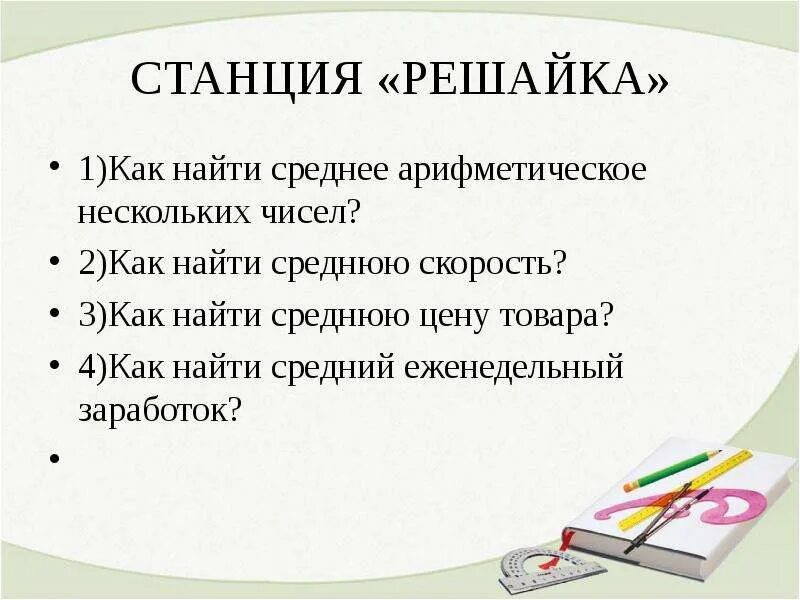 СТАНЦИЯ «РЕШАЙКА»

• 1)Как найти среднее арифметическое нескольких чисел?
• 2)Как найти среднюю скорость?
• 3)Как найти среднюю цену товара?
• 4)Как найти средний еженедельный заработок?
•